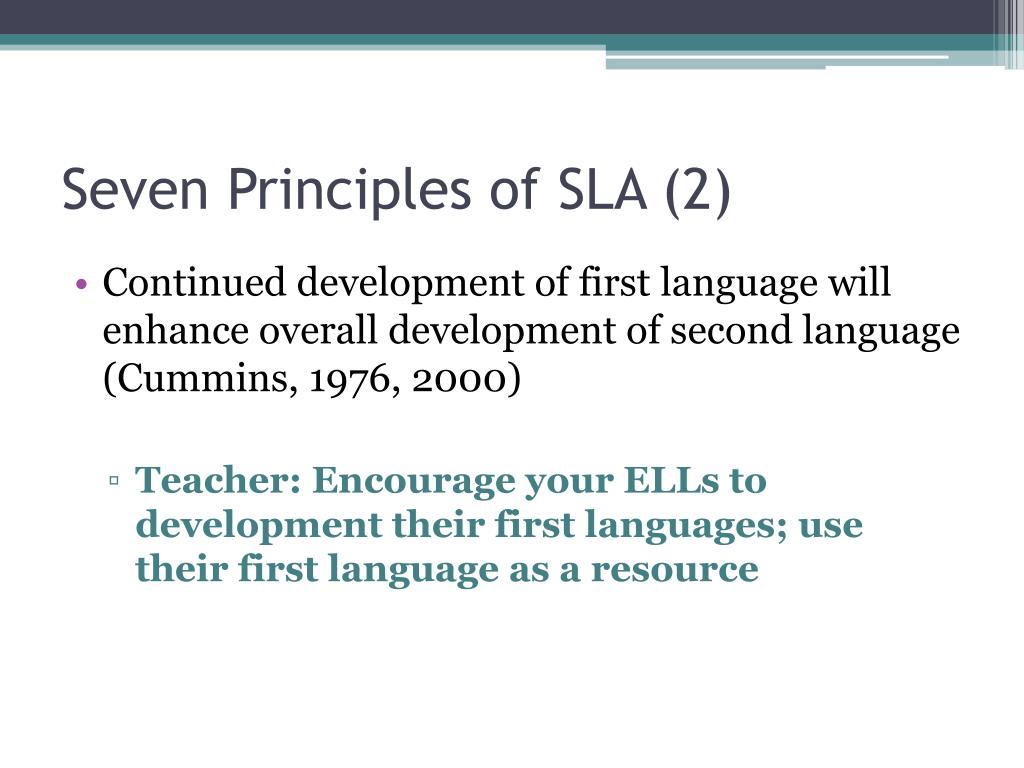 Seven Principles of SLA (2)

• Continued development of first language will enhance overall development of second language (Cummins, 1976, 2000)

▫ Teacher: Encourage your ELLs to development their first languages; use their first language as a resource